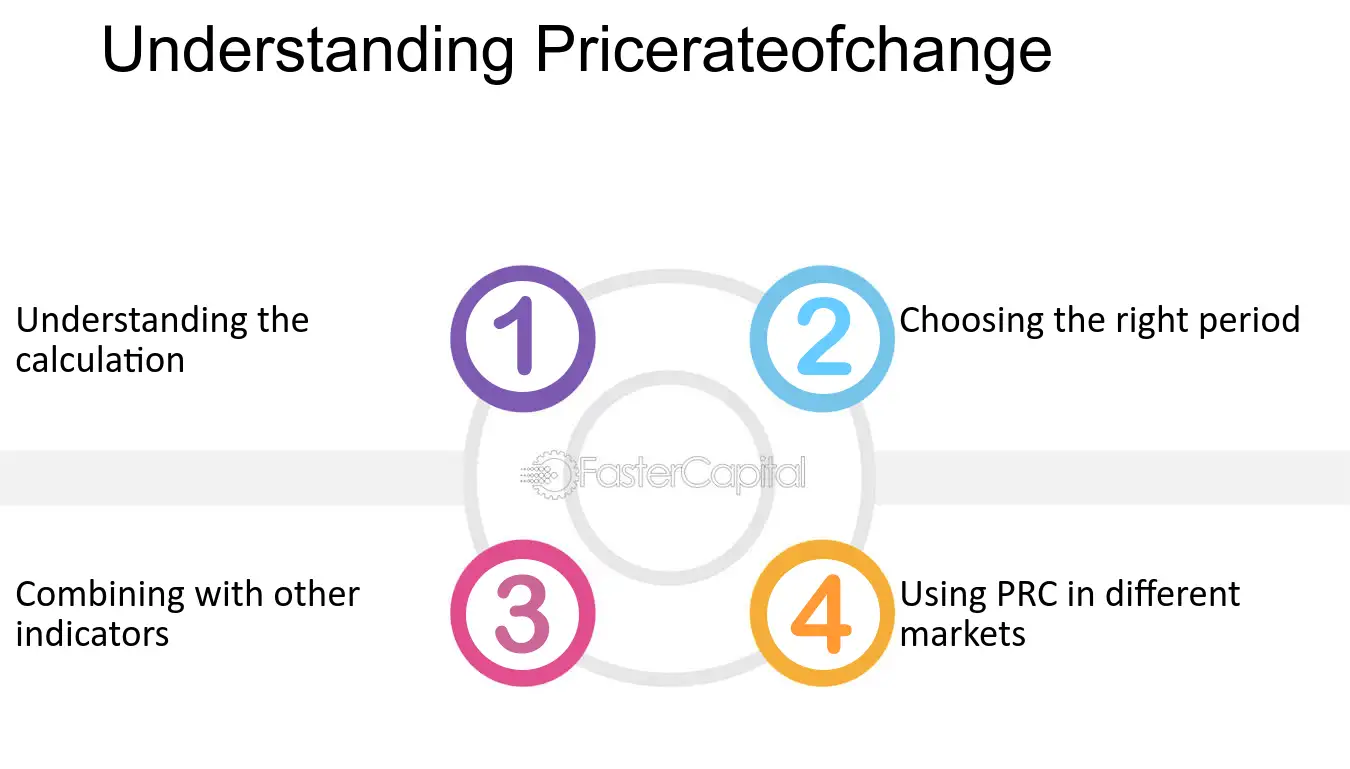 Understanding Pricerateofchange

Understanding the calculation

1

2

Choosing the right period

Combining with other indicators

3

4

Using PRC in different markets

FasterCapital